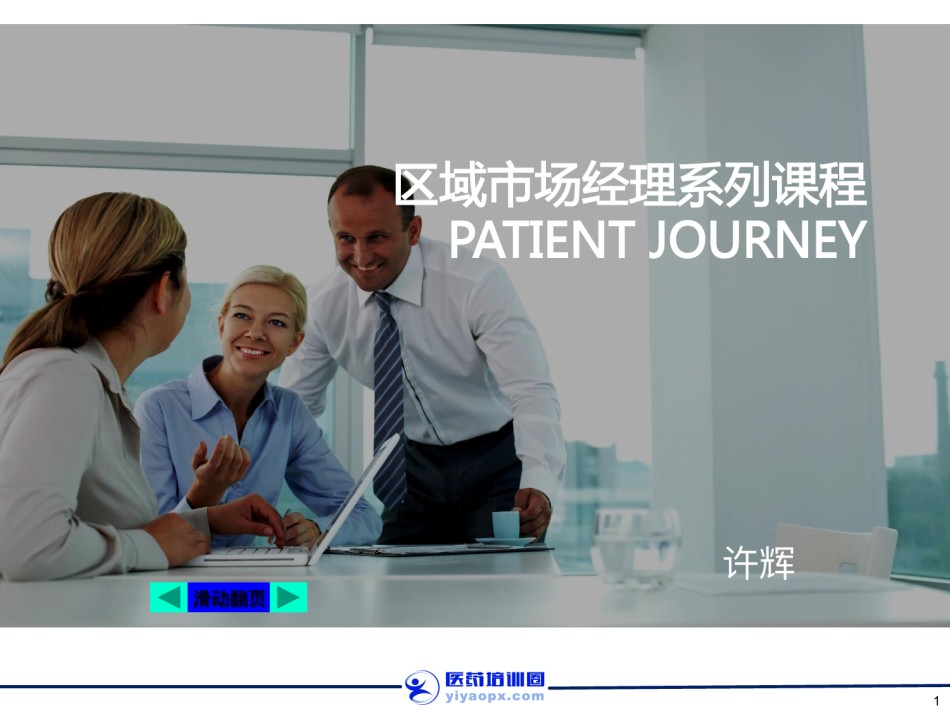 区域市场经理系列课程
PATIENT JOURNEY

许辉

滑动翻页

医药培训圈
yiyaopx.com

1